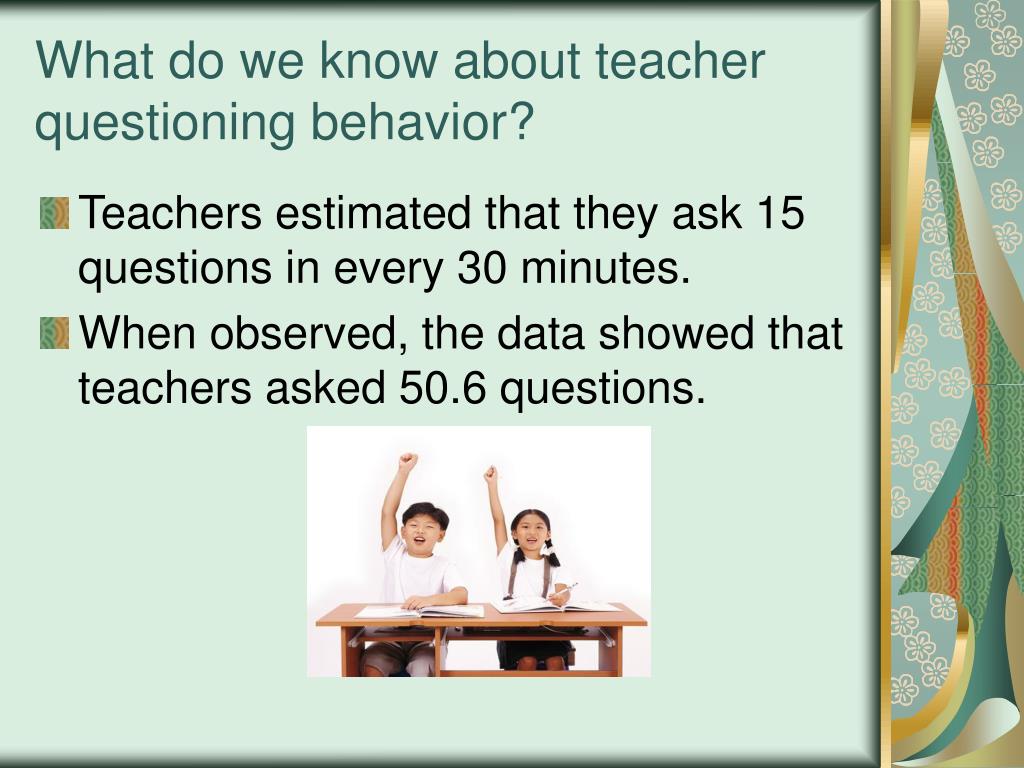 What do we know about teacher questioning behavior?

Teachers estimated that they ask 15 questions in every 30 minutes.

When observed, the data showed that teachers asked 50.6 questions.